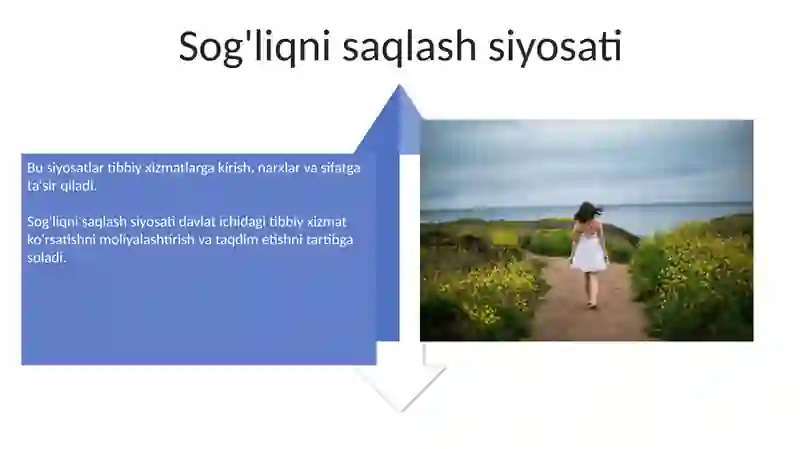 Sog'liqni saqlash siyosati

Bu siyosatlar tibbiy xizmatlarga kirish, narxlar va sifatga ta'sir qiladi.

Sog'liqni saqlash siyosati davlat ichidagi tibbiy xizmat ko'rsatishni moliyalashtirish va taqdim etishni tartibga soladi.